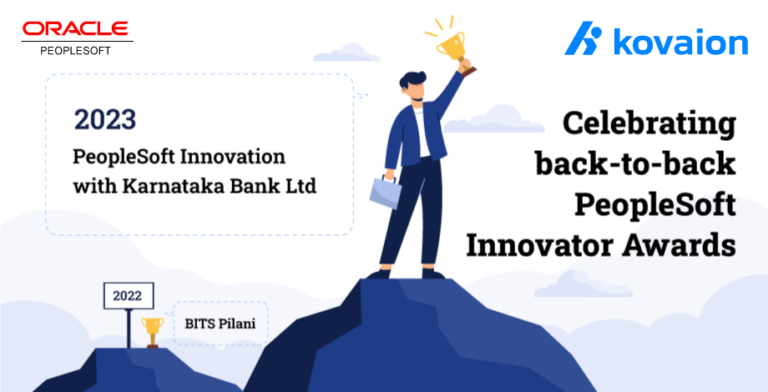 ORACLE
PEOPLESOFT

kovaion

2023
PeopleSoft Innovation with Karnataka Bank Ltd

Celebrating back-to-back PeopleSoft Innovator Awards

2022

BITS Pilani